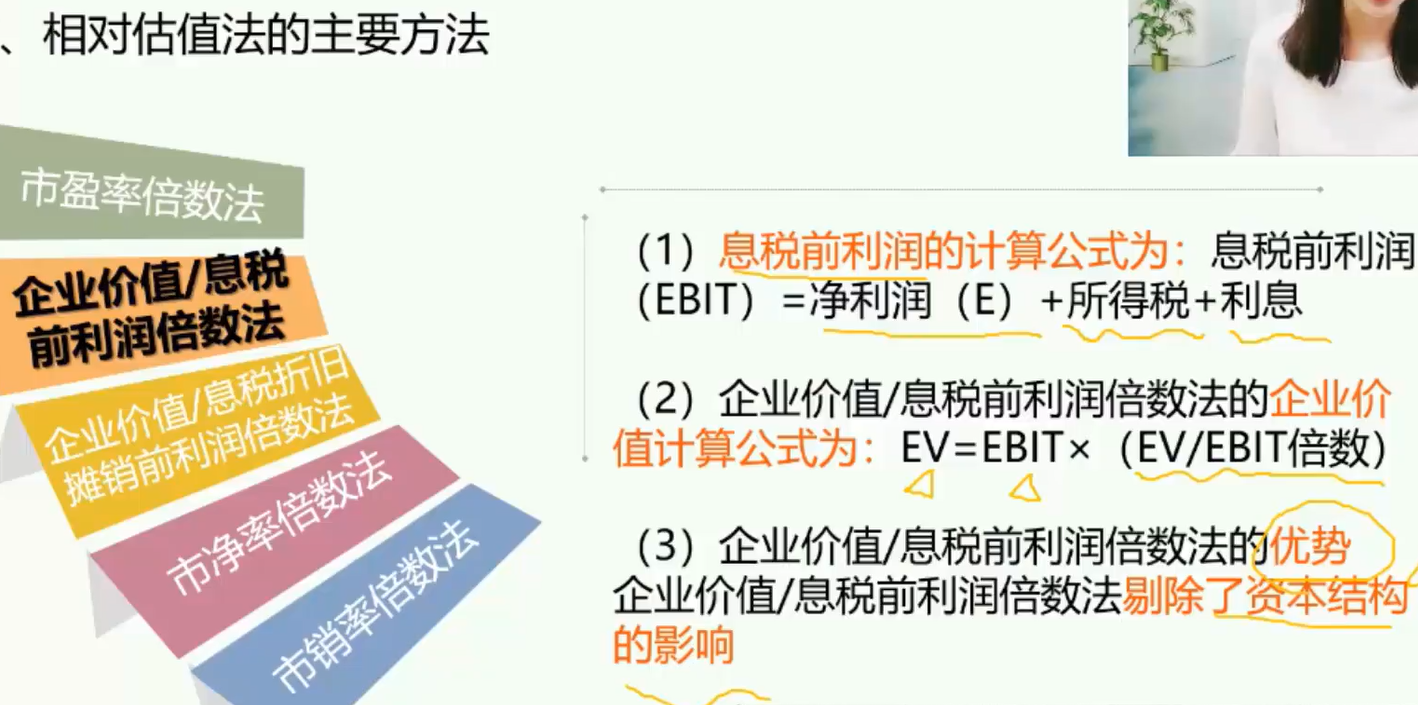 、相对估值法的主要方法

市盈率倍数法

企业价值/息税前利润倍数法

企业价值/息税折旧摊销前利润倍数法

市净率倍数法

市销率倍数法

（1）息税前利润的计算公式为：息税前利润（EBIT）=净利润（E）+所得税+利息

（2）企业价值/息税前利润倍数法的企业价值计算公式为：EV=EBIT×（EV/EBIT倍数）

（3）企业价值/息税前利润倍数法的优势
企业价值/息税前利润倍数法剔除了资本结构的影响